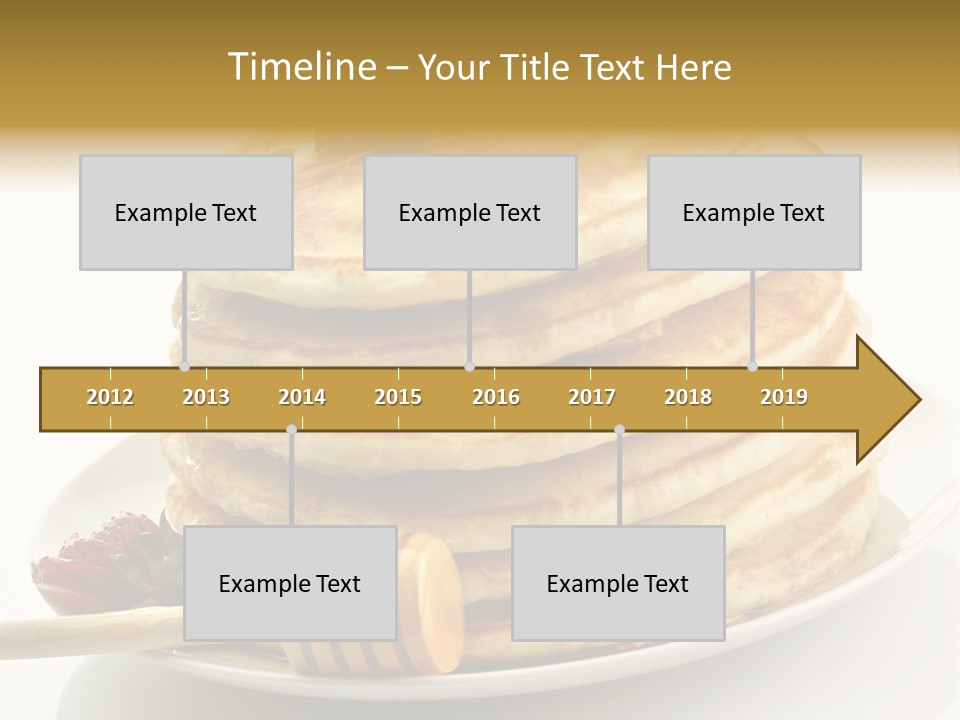 Timeline – Your Title Text Here

Example Text

Example Text

Example Text

2012 2013 2014 2015 2016 2017 2018 2019

Example Text

Example Text